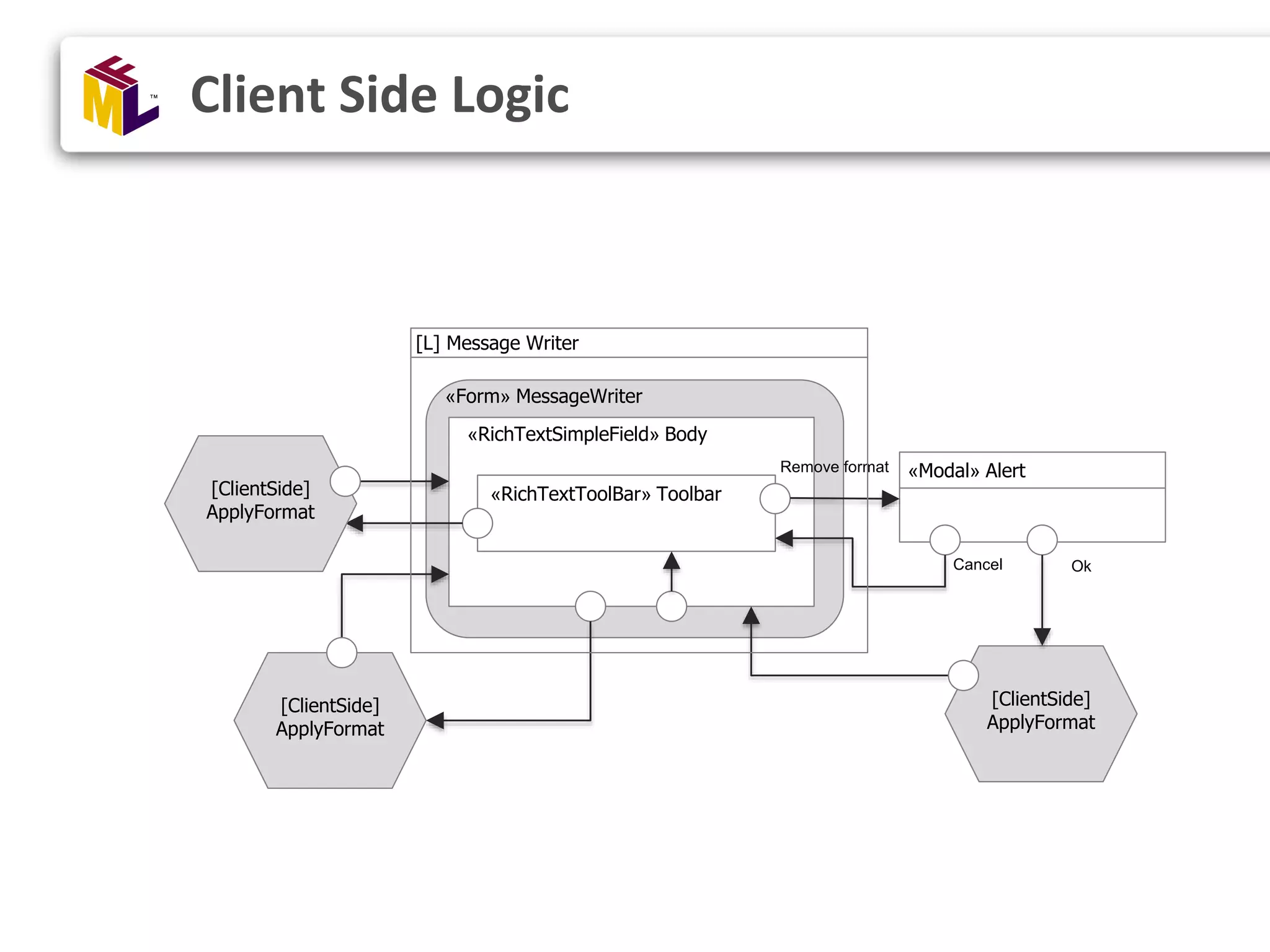 IFML™

Client Side Logic

[L] Message Writer

«Form» MessageWriter

«RichTextSimpleField» Body

«RichTextToolBar» Toolbar

Remove format

«Modal» Alert

Cancel

Ok

[ClientSide] ApplyFormat

[ClientSide] ApplyFormat

[ClientSide] ApplyFormat